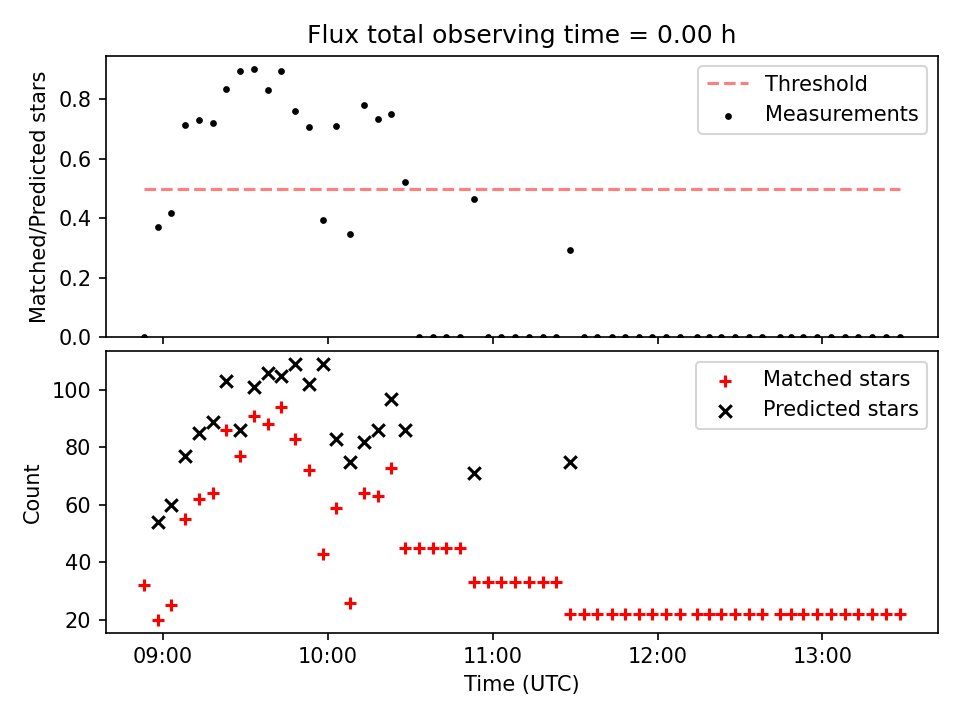 Flux total observing time = 0.00 h

Matched/Predicted stars

0.8
0.6
0.4
0.2
0.0

Threshold
Measurements

Count

100
80
60
40
20

Matched stars
Predicted stars

09:00
10:00
11:00
12:00
13:00

Time (UTC)